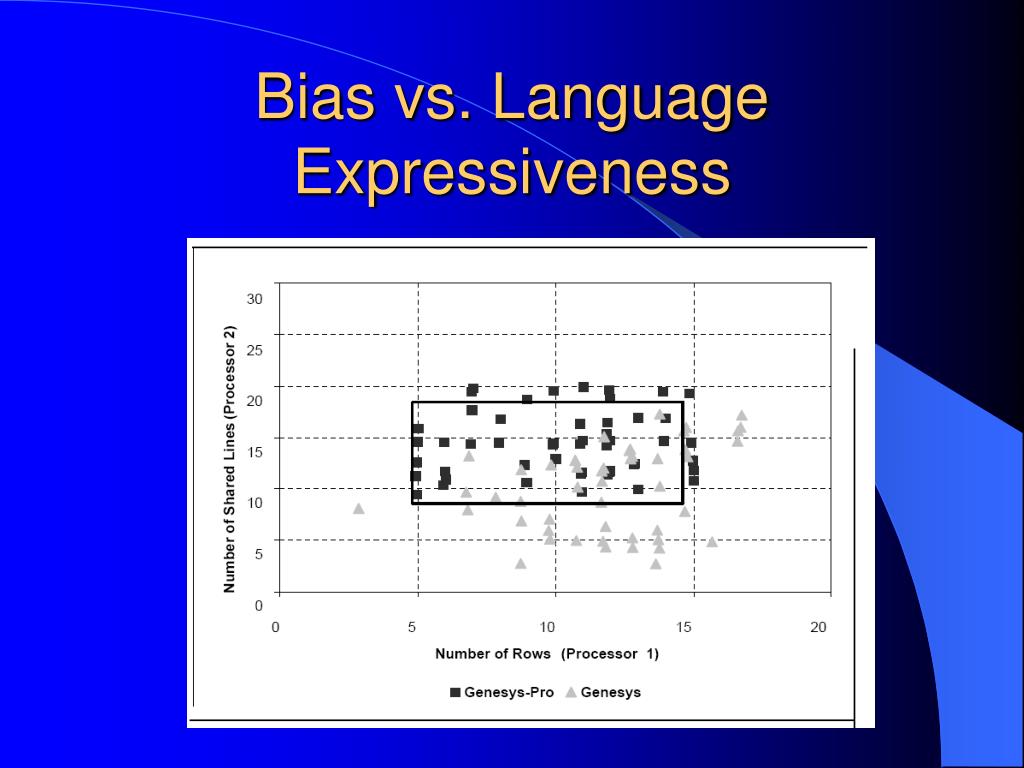 Bias vs. Language Expressiveness

30
25
20
15
10
5
0
Number of Shared Lines (Processor 2)
0
5
10
15
20
Number of Rows (Processor 1)
Genesys-Pro
Genesys